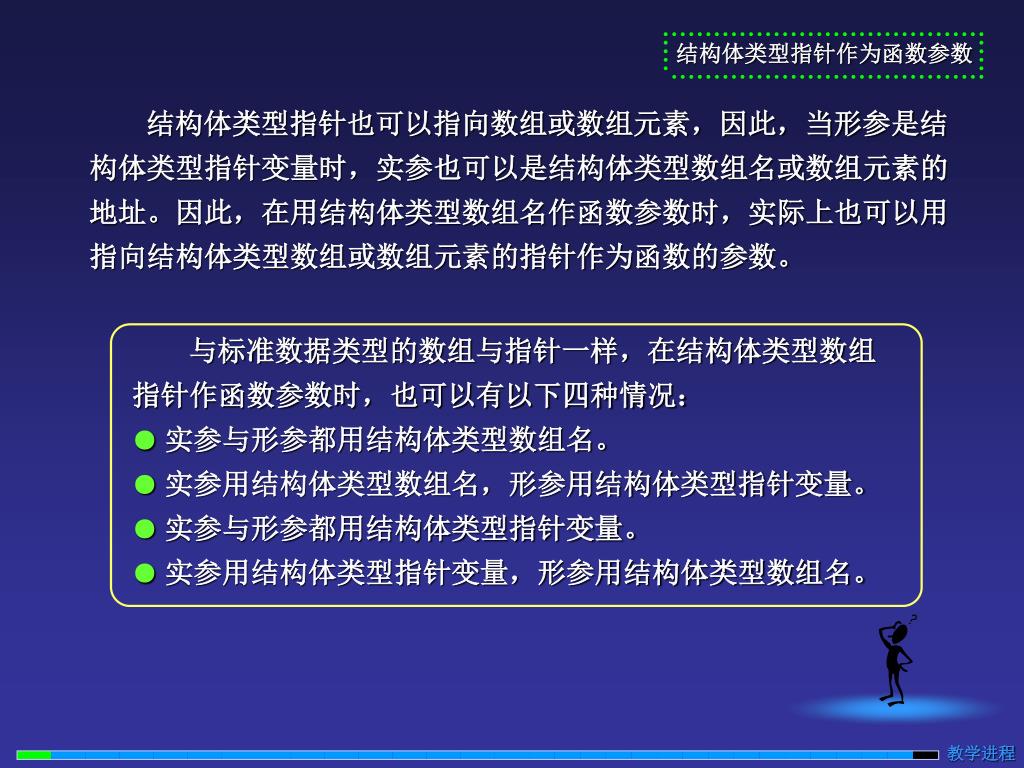 结构体类型指针作为函数参数

结构体类型指针也可以指向数组或数组元素，因此，当形参是结构体类型指针变量时，实参也可以是结构体类型数组名或数组元素的地址。因此，在用结构体类型数组名作函数参数时，实际上也可以用指向结构体类型数组或数组元素的指针作为函数的参数。

与标准数据类型的数组与指针一样，在结构体类型数组指针作函数参数时，也可以有以下四种情况：

● 实参与形参都用结构体类型数组名。
● 实参用结构体类型数组名，形参用结构体类型指针变量。
● 实参与形参都用结构体类型指针变量。
● 实参用结构体类型指针变量，形参用结构体类型数组名。

教学进程